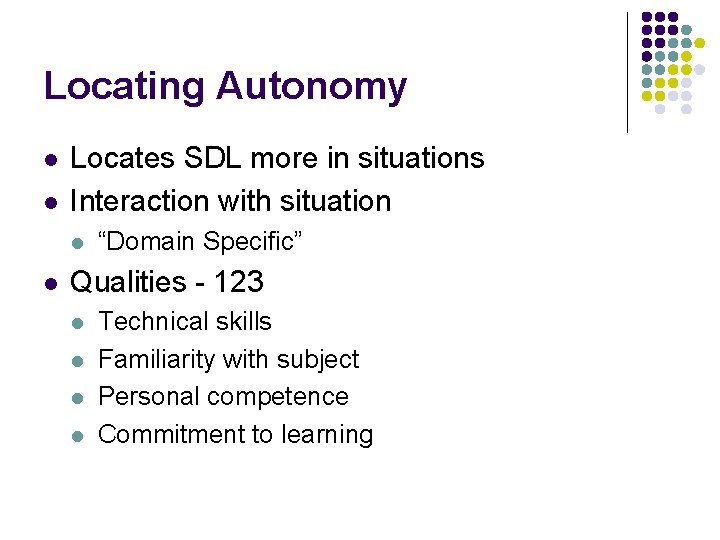 Locating Autonomy

- Locates SDL more in situations
- Interaction with situation
  - “Domain Specific”
- Qualities - 123
  - Technical skills
  - Familiarity with subject
  - Personal competence
  - Commitment to learning